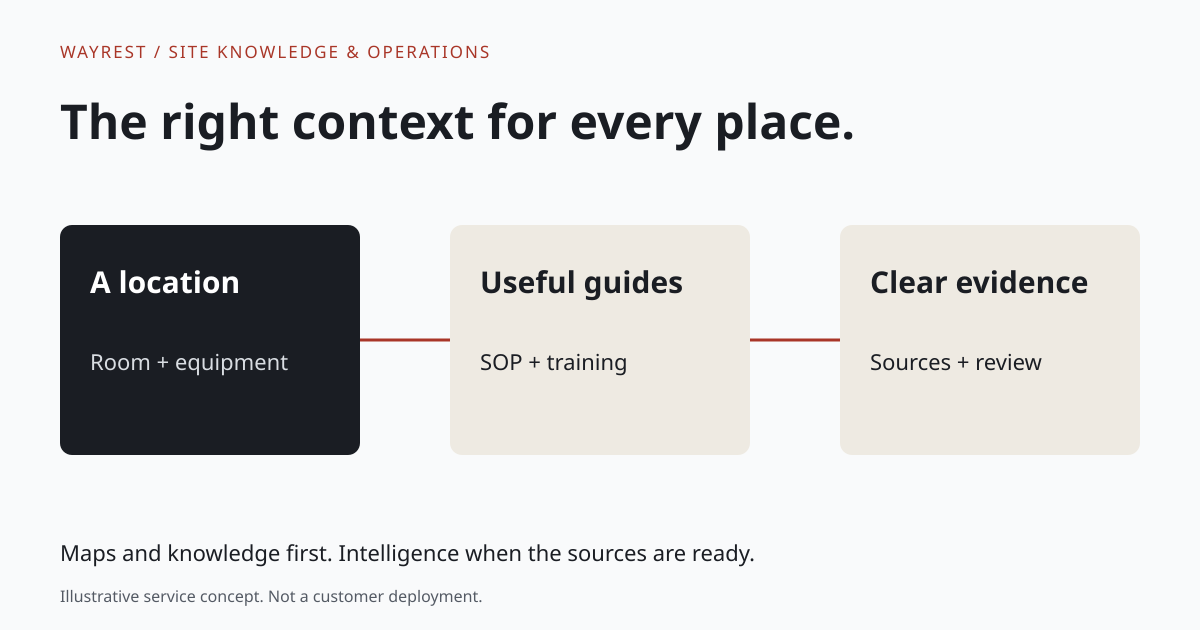 WAYREST / SITE KNOWLEDGE & OPERATIONS

The right context for every place.

A location

Room + equipment

Useful guides

SOP + training

Clear evidence

Sources + review

Maps and knowledge first. Intelligence when the sources are ready.

Illustrative service concept. Not a customer deployment.